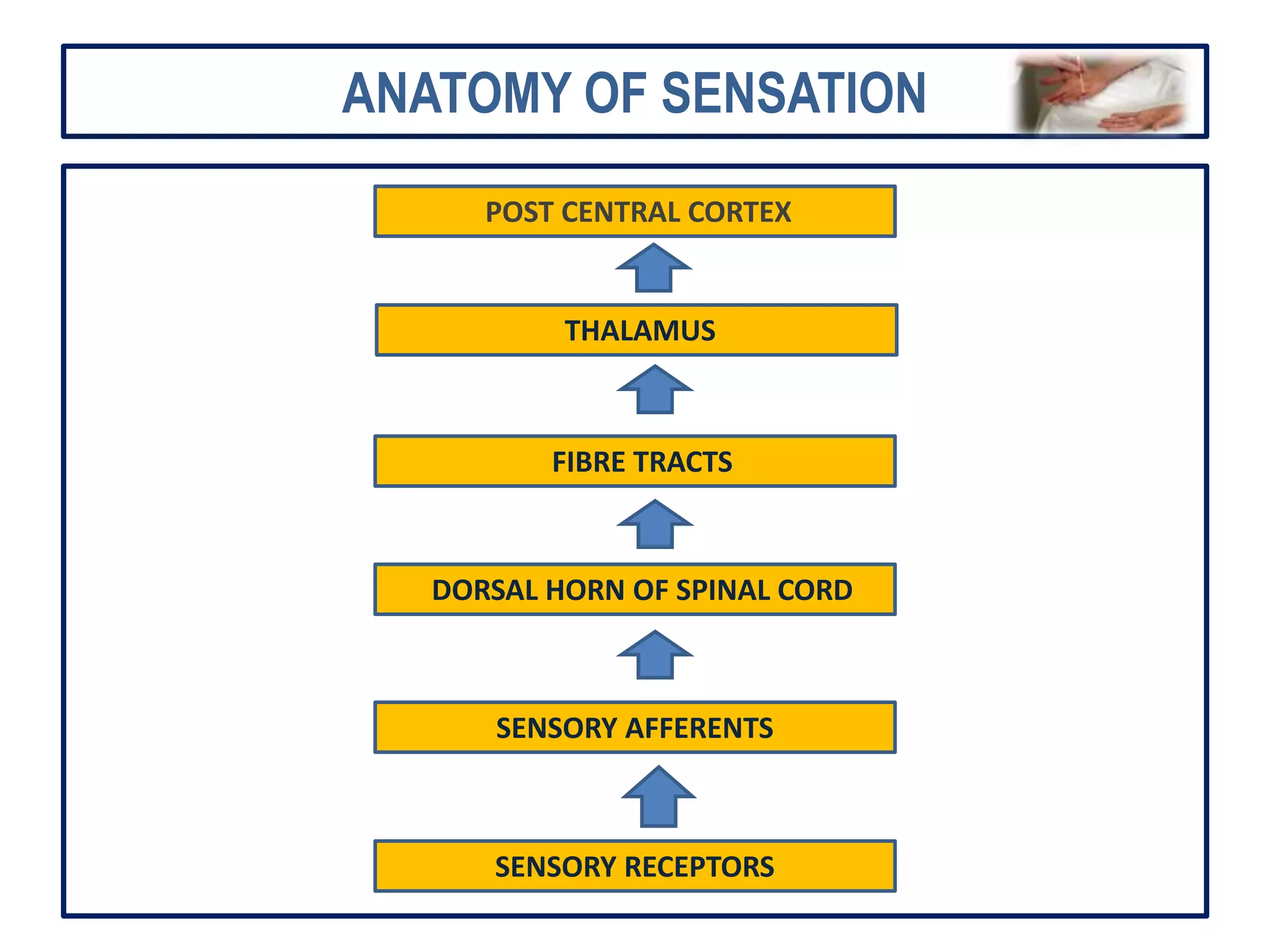 ANATOMY OF SENSATION

POST CENTRAL CORTEX

THALAMUS

FIBRE TRACTS

DORSAL HORN OF SPINAL CORD

SENSORY AFFERENTS

SENSORY RECEPTORS